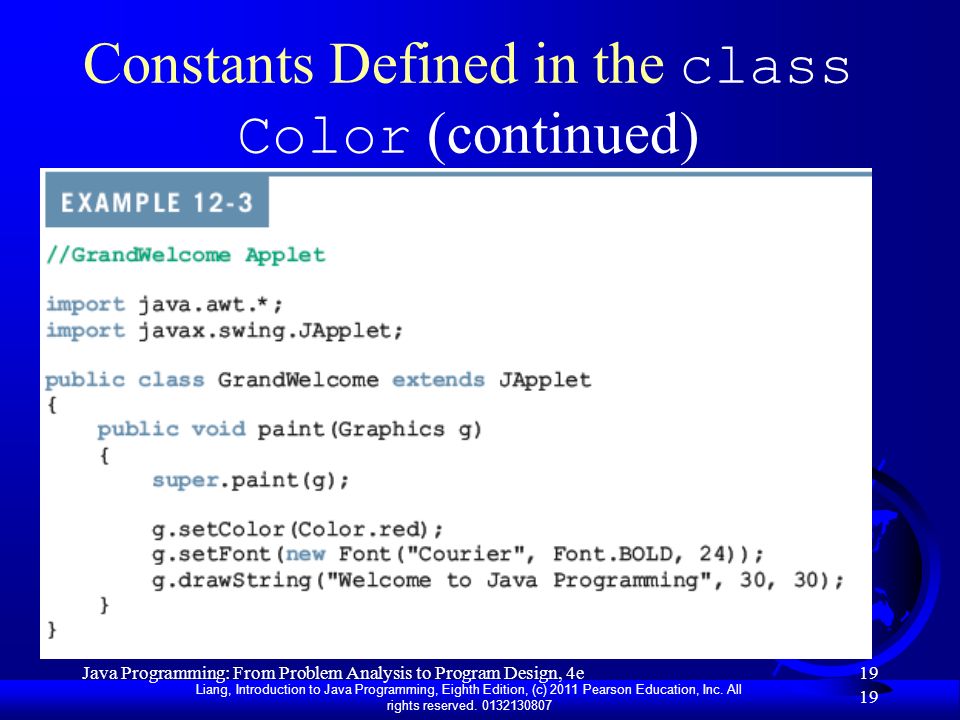 Constants Defined in the class Color (continued)

EXAMPLE 12-3

//GrandWelcome Applet

import java.awt.*;
import javax.swing.JApplet;

public class GrandWelcome extends JApplet
{
    public void paint(Graphics g)
    {
        super.paint(g);

        g.setColor(Color.red);
        g.setFont(new Font("Courier", Font.BOLD, 24));
        g.drawString("Welcome to Java Programming", 30, 30);
    }
}

Java Programming: From Problem Analysis to Program Design, 4e

19

Liang, Introduction to Java Programming, Eighth Edition, (c) 2011 Pearson Education, Inc. All rights reserved. 0132130807

19